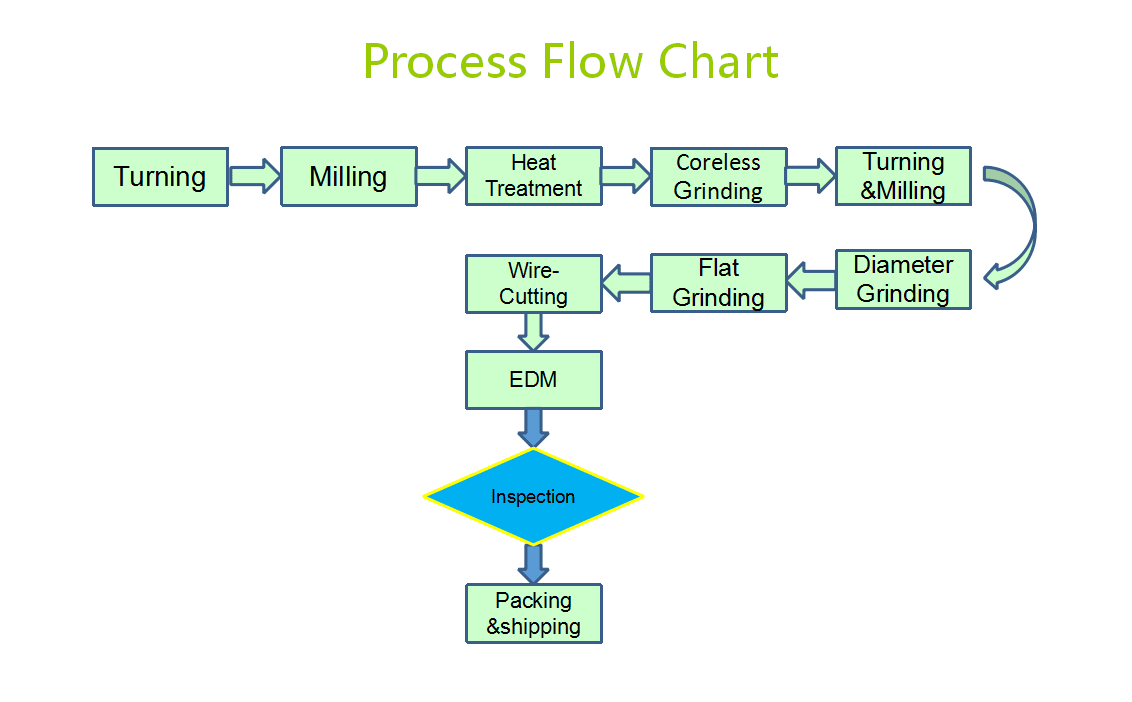 Process Flow Chart

Turning

Milling

Heat Treatment

Coreless Grinding

Turning &Milling

Diameter Grinding

Flat Grinding

Wire-Cutting

EDM

Inspection

Packing &shipping